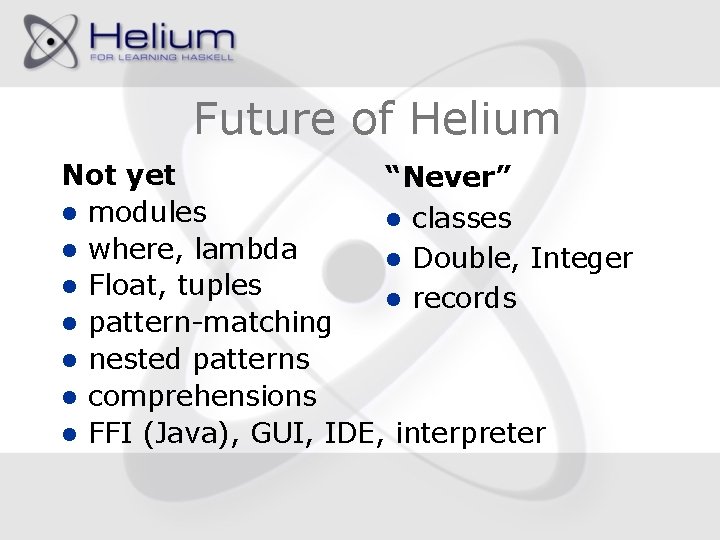 Helium
FOR LEARNING HASKELL

Future of Helium

Not yet
- modules
- where, lambda
- Float, tuples
- pattern-matching
- nested patterns
- comprehensions
- FFI (Java), GUI, IDE, interpreter

“Never”
- classes
- Double, Integer
- records